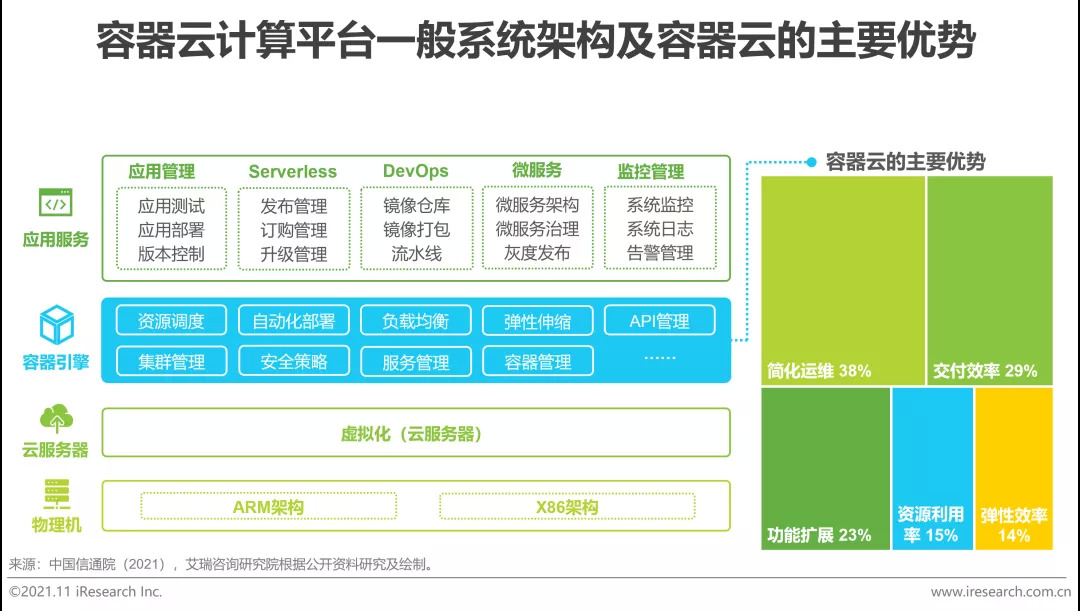 容器云计算平台一般系统架构及容器云的主要优势

应用服务

应用管理
应用测试
应用部署
版本控制

Serverless
发布管理
订购管理
升级管理

DevOps
镜像仓库
镜像打包
流水线

微服务
微服务架构
微服务治理
灰度发布

监控管理
系统监控
系统日志
告警管理

容器引擎

资源调度
自动化部署
负载均衡
弹性伸缩
API管理
集群管理
安全策略
服务管理
容器管理
……

云服务器

虚拟化（云服务器）

物理机

ARM架构
X86架构

容器云的主要优势

简化运维 38%
交付效率 29%
功能扩展 23%
资源利用率 15%
弹性效率 14%

来源：中国信通院（2021），艾瑞咨询研究院根据公开资料研究及绘制。

©2021.11 iResearch Inc.
www.iresearch.com.cn